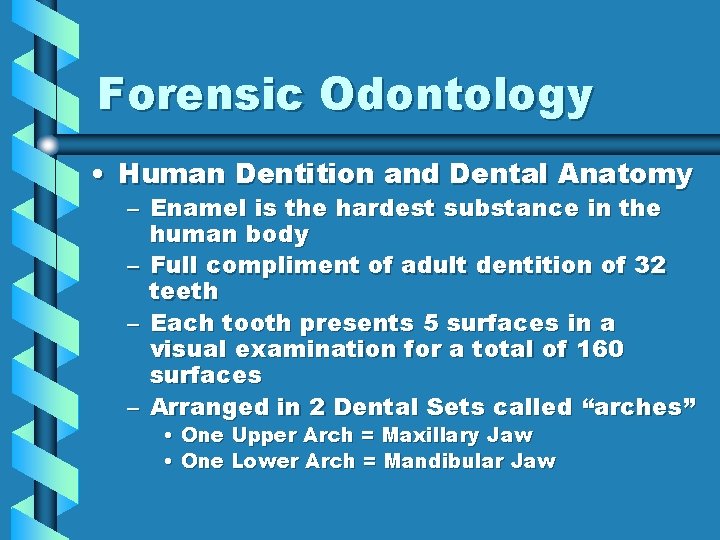 Forensic Odontology

• Human Dentition and Dental Anatomy
– Enamel is the hardest substance in the human body
– Full compliment of adult dentition of 32 teeth
– Each tooth presents 5 surfaces in a visual examination for a total of 160 surfaces
– Arranged in 2 Dental Sets called “arches”
• One Upper Arch = Maxillary Jaw
• One Lower Arch = Mandibular Jaw